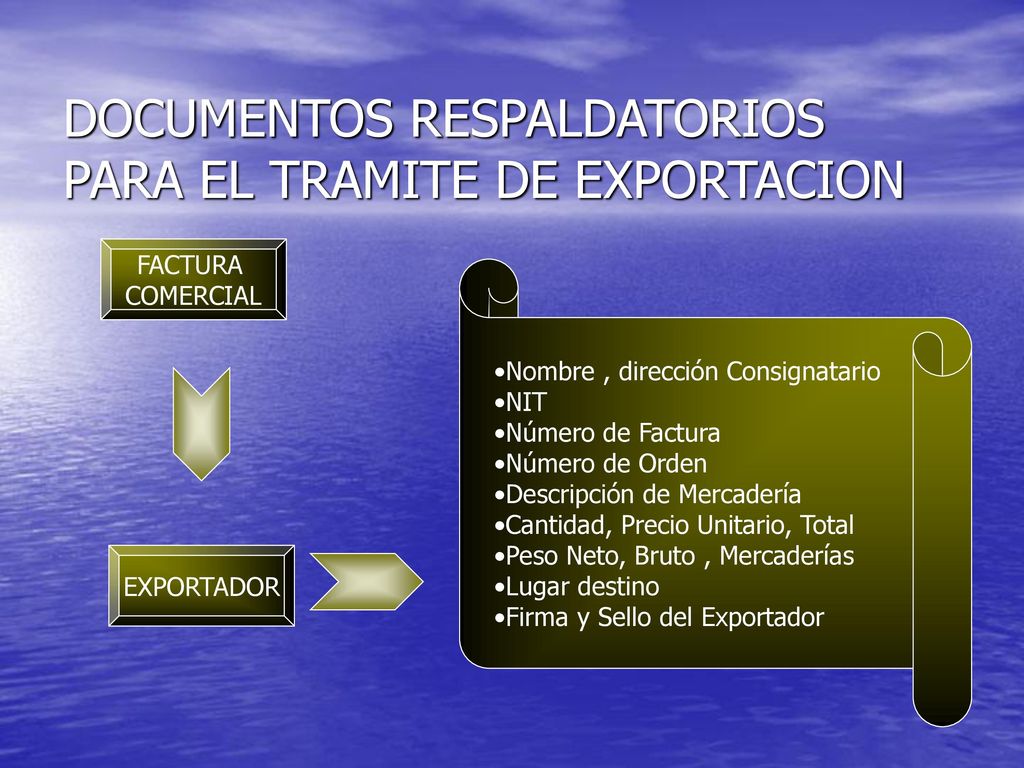 DOCUMENTOS RESPALDATORIOS PARA EL TRAMITE DE EXPORTACION

FACTURA COMERCIAL

EXPORTADOR

•Nombre , dirección Consignatario
•NIT
•Número de Factura
•Número de Orden
•Descripción de Mercadería
•Cantidad, Precio Unitario, Total
•Peso Neto, Bruto , Mercaderías
•Lugar destino
•Firma y Sello del Exportador